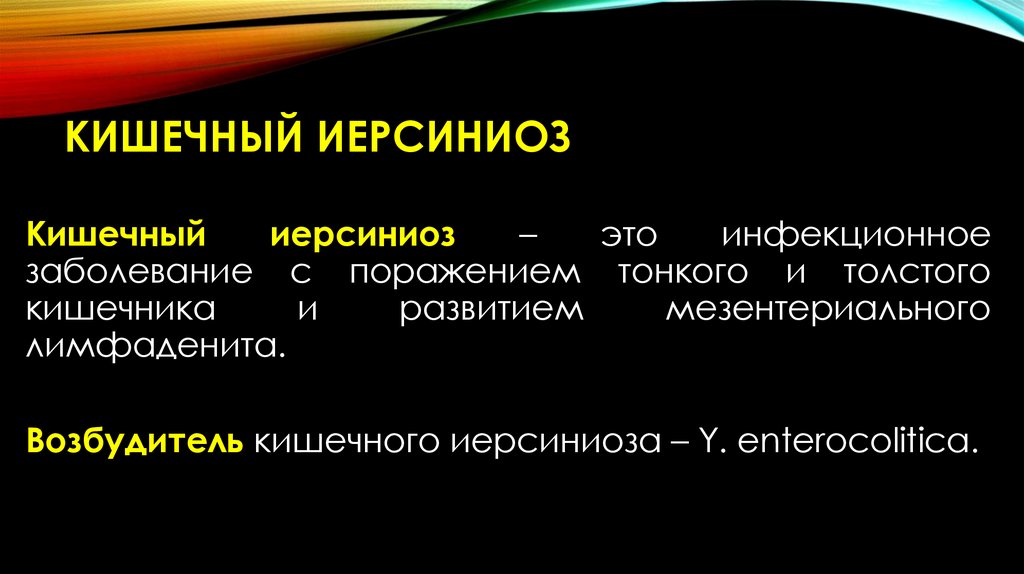 КИШЕЧНЫЙ ИЕРСИНИОЗ

Кишечный иерсиниоз – это инфекционное заболевание с поражением тонкого и толстого кишечника и развитием мезентериального лимфаденита.

Возбудитель кишечного иерсиниоза – Y. enterocolitica.